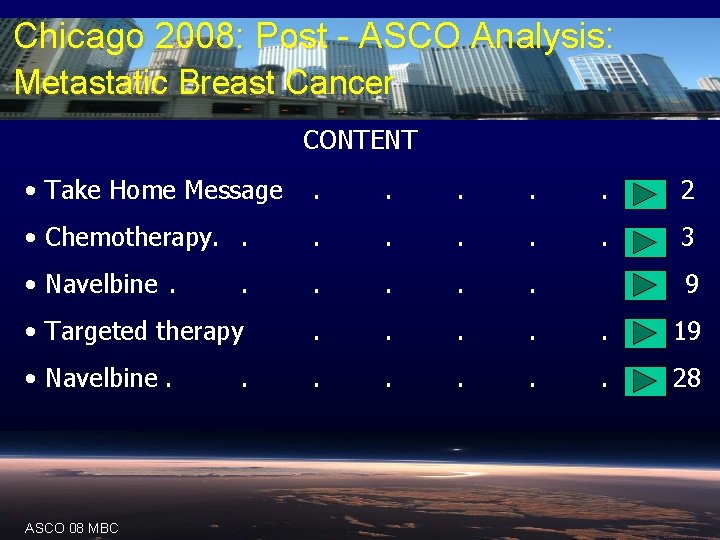 Chicago 2008: Post - ASCO Analysis:
Metastatic Breast Cancer

CONTENT

• Take Home Message . . . . . 2

• Chemotherapy. . . . . . . 3

• Navelbine . . . . . . 9

• Targeted therapy . . . . . 19

• Navelbine . . . . . . . 28

ASCO 08 MBC